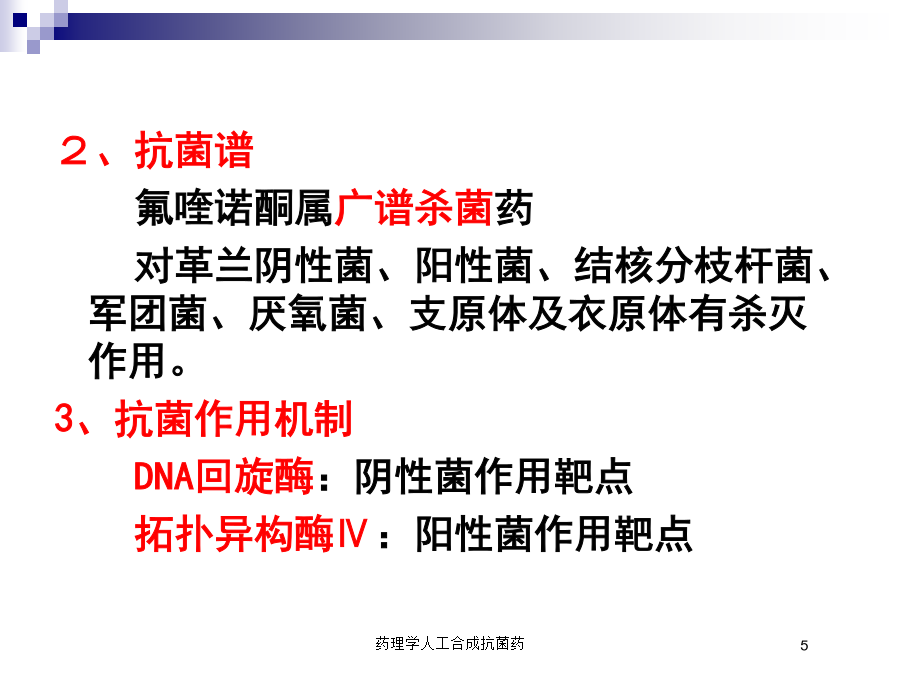 ２、抗菌谱

氟喹诺酮属广谱杀菌药

对革兰阴性菌、阳性菌、结核分枝杆菌、军团菌、厌氧菌、支原体及衣原体有杀灭作用。

3、抗菌作用机制

DNA回旋酶：阴性菌作用靶点

拓扑异构酶Ⅳ：阳性菌作用靶点

药理学人工合成抗菌药

5